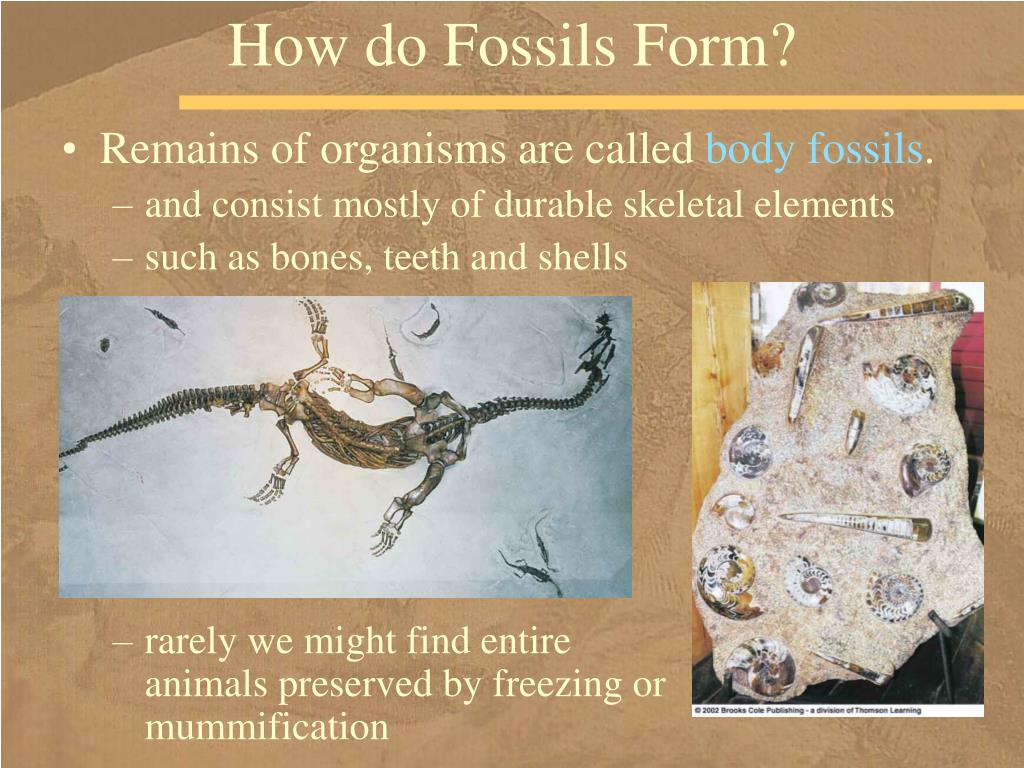 How do Fossils Form?

• Remains of organisms are called body fossils.
– and consist mostly of durable skeletal elements
– such as bones, teeth and shells

– rarely we might find entire animals preserved by freezing or mummification

© 2002 Brooks Cole Publishing - a division of Thomson Learning